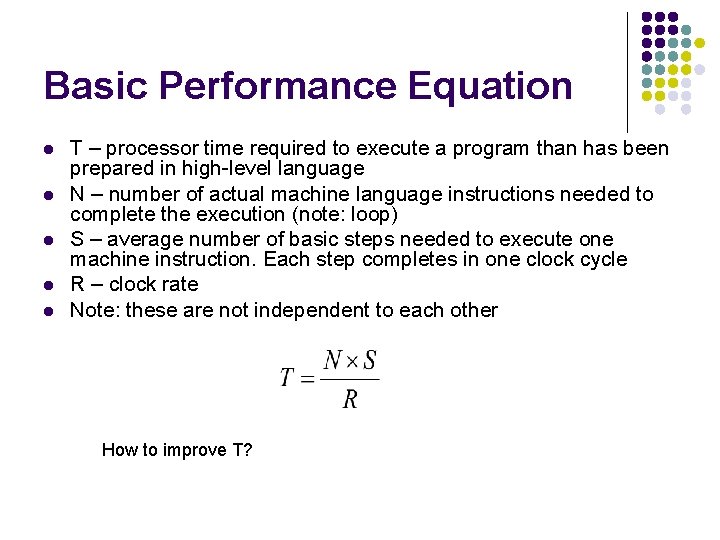 Basic Performance Equation

- T – processor time required to execute a program than has been prepared in high-level language
- N – number of actual machine language instructions needed to complete the execution (note: loop)
- S – average number of basic steps needed to execute one machine instruction. Each step completes in one clock cycle
- R – clock rate
- Note: these are not independent to each other

$T = \frac{N \times S}{R}$

How to improve T?